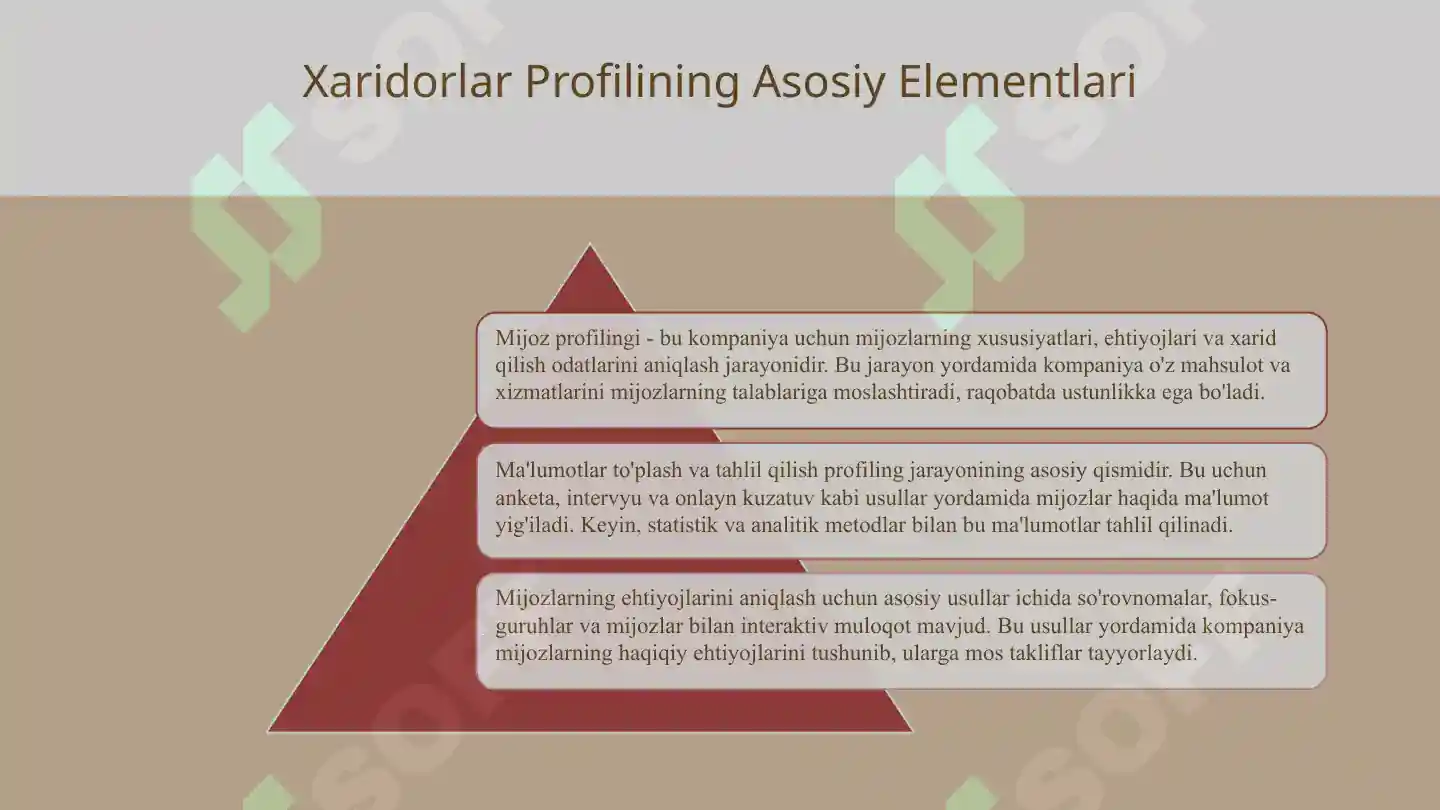 Xaridorlar Profilining Asosiy Elementlari

Mijoz profilingi - bu kompaniya uchun mijozlarning xususiyatlari, ehtiyojlari va xarid qilish odatlarini aniqlash jarayonidir. Bu jarayon yordamida kompaniya o'z mahsulot va xizmatlarini mijozlarning talablariga moslashtiradi, raqobatda ustunlikka ega bo'ladi.

Ma'lumotlar to'plash va tahlil qilish profiling jarayonining asosiy qismidir. Bu uchun anketa, intervyu va onlayn kuzatuv kabi usullar yordamida mijozlar haqida ma'lumot yig'iladi. Keyin, statistik va analitik metodlar bilan bu ma'lumotlar tahlil qilinadi.

Mijozlarning ehtiyojlarini aniqlash uchun asosiy usullar ichida so'rovnomalar, fokus-guruhlar va mijozlar bilan interaktiv muloqot mavjud. Bu usullar yordamida kompaniya mijozlarning haqiqiy ehtiyojlarini tushunib, ularga mos takliflar tayyorlaydi.